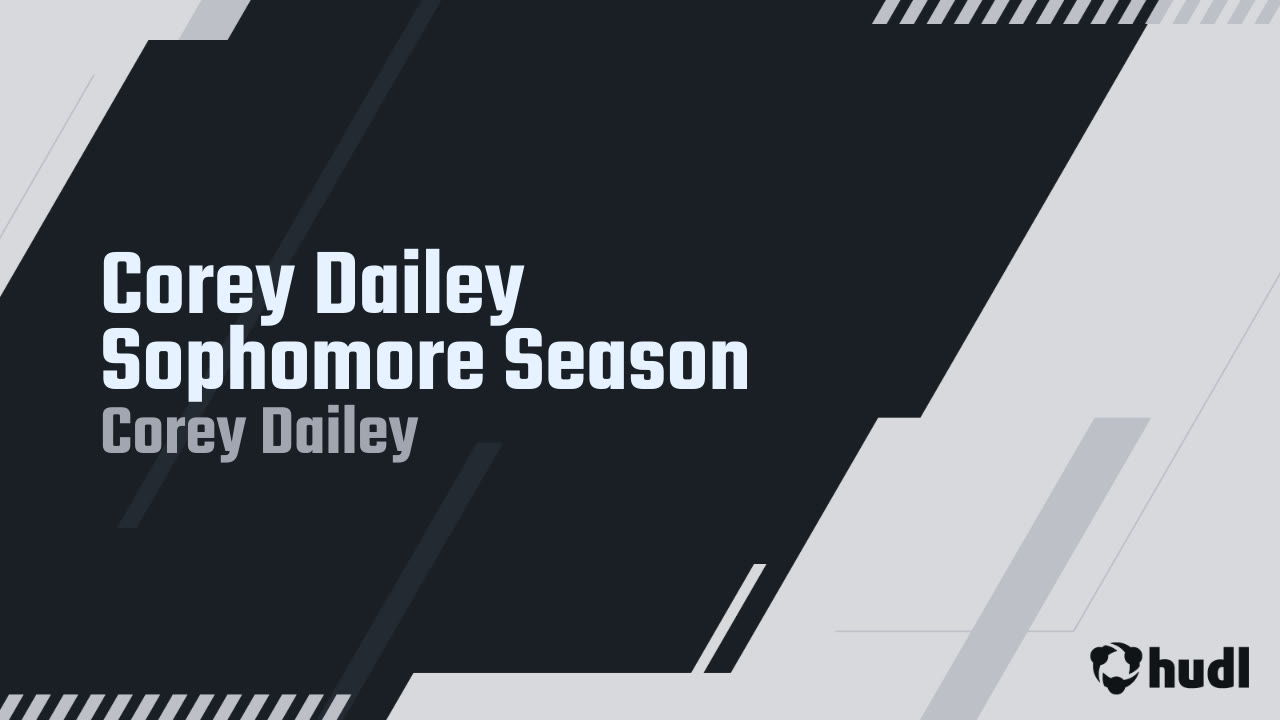 Corey Dailey
Sophomore Season
Corey Dailey

hudl